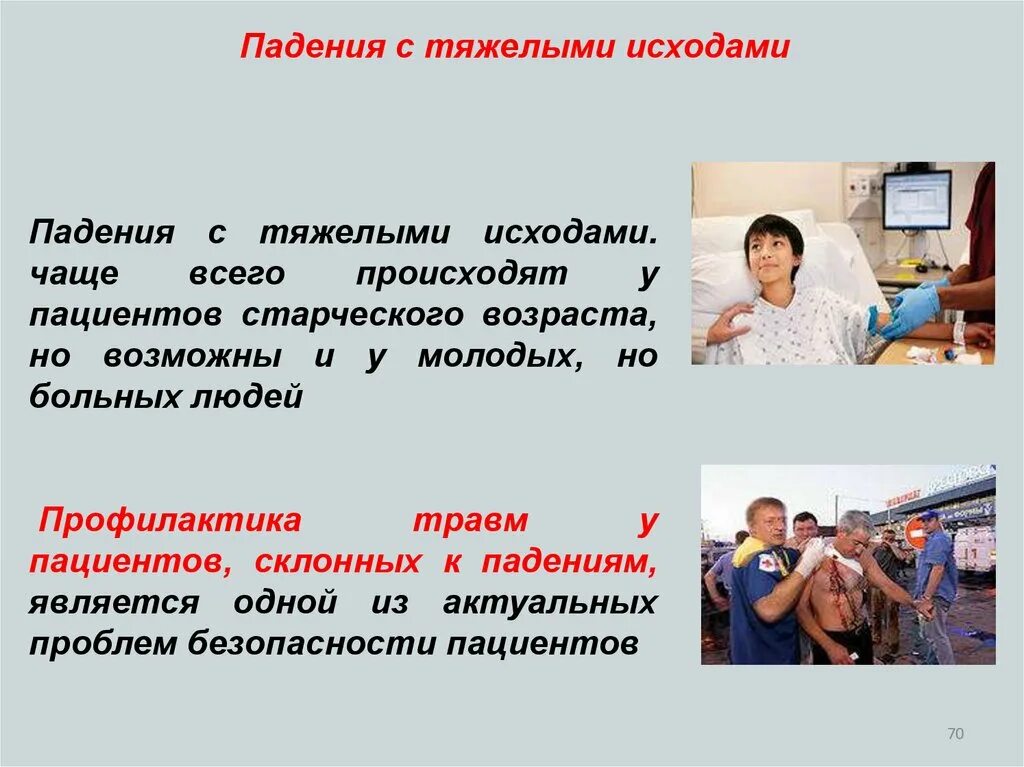 Падения с тяжелыми исходами

Падения с тяжелыми исходами. чаще всего происходят у пациентов старческого возраста, но возможны и у молодых, но больных людей

Профилактика травм у пациентов, склонных к падениям, является одной из актуальных проблем безопасности пациентов

70